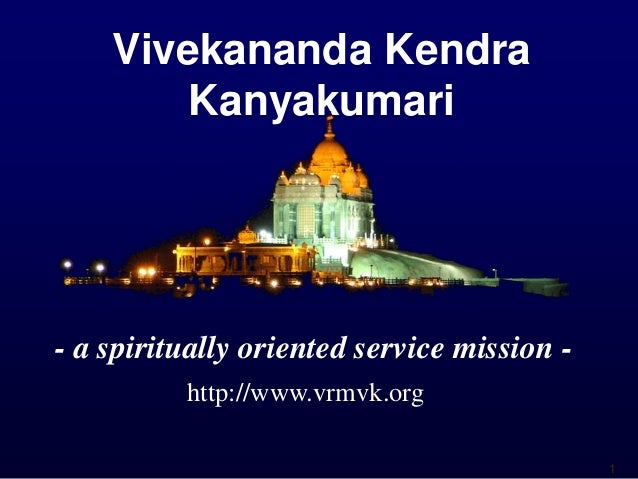 Vivekananda Kendra Kanyakumari

- a spiritually oriented service mission -

http://www.vrmvk.org

1